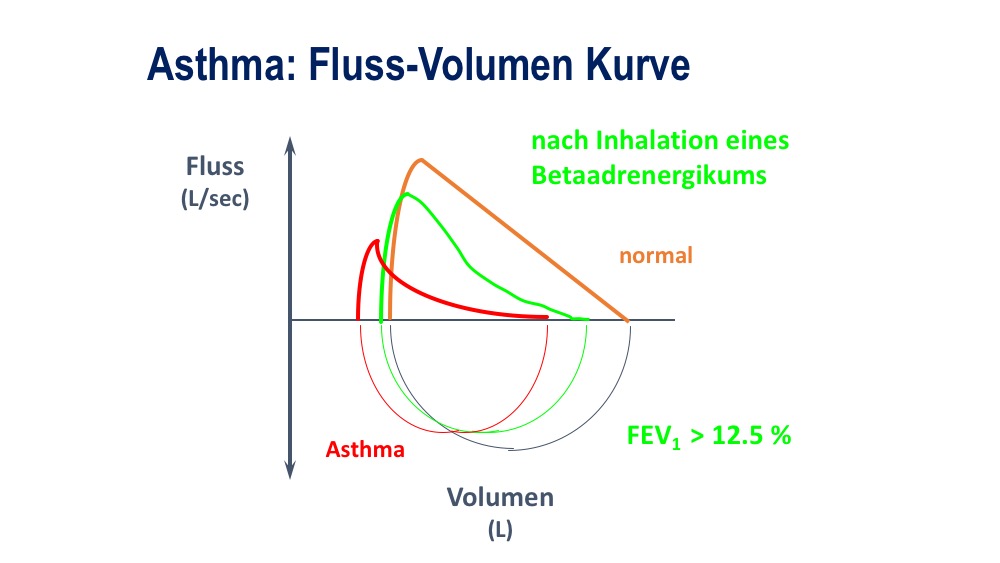 Asthma: Fluss-Volumen Kurve

Fluss
(L/sec)

nach Inhalation eines Betaadrenergikums

normal

Asthma

$FEV_1$ > 12.5 %

Volumen
(L)